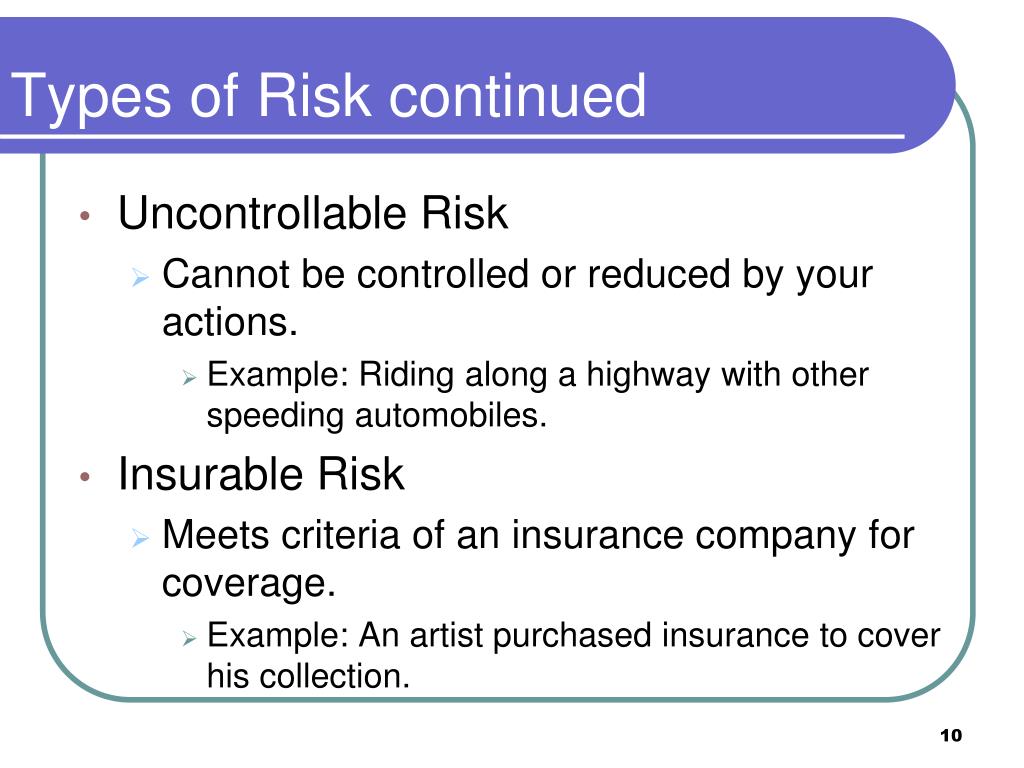 Types of Risk continued

• Uncontrollable Risk
  ➢ Cannot be controlled or reduced by your actions.
    ➢ Example: Riding along a highway with other speeding automobiles.
• Insurable Risk
  ➢ Meets criteria of an insurance company for coverage.
    ➢ Example: An artist purchased insurance to cover his collection.

10